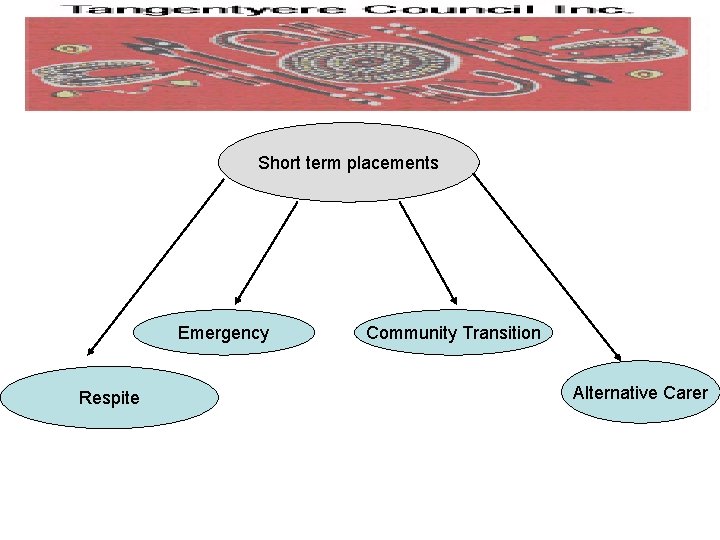 Tangentyere Council Inc.

Short term placements

Emergency

Community Transition

Respite

Alternative Carer